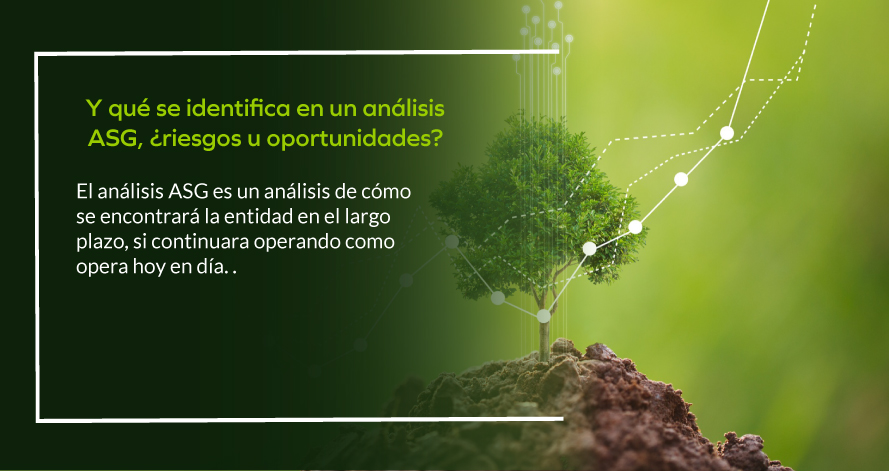 Y qué se identifica en un análisis ASG, ¿riesgos u oportunidades?

El análisis ASG es un análisis de cómo se encontrará la entidad en el largo plazo, si continuara operando como opera hoy en día. .